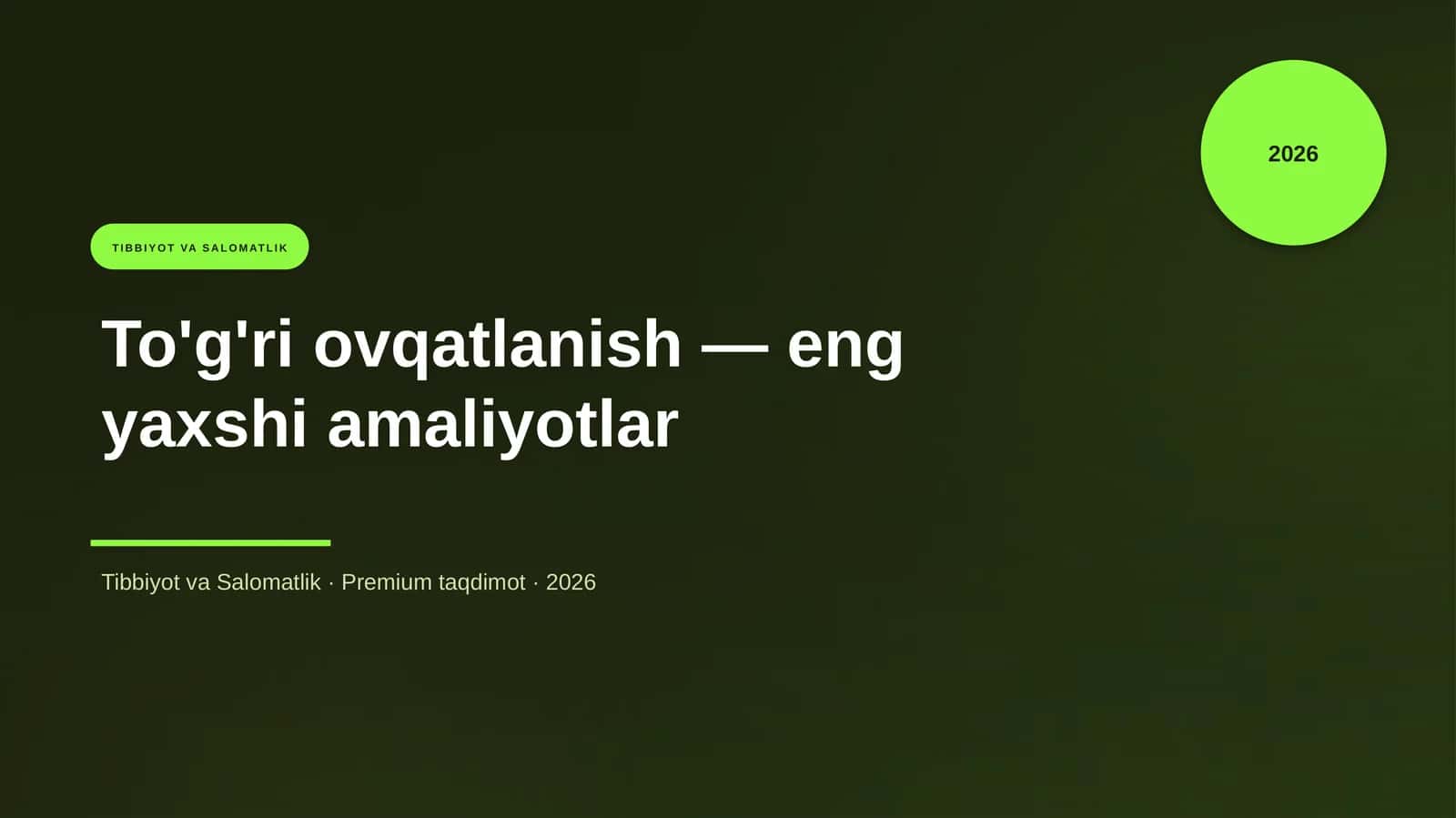 2026

TIBBIYOT VA SALOMATLIK

To'g'ri ovqatlanish — eng yaxshi amaliyotlar

Tibbiyot va Salomatlik · Premium taqdimot · 2026